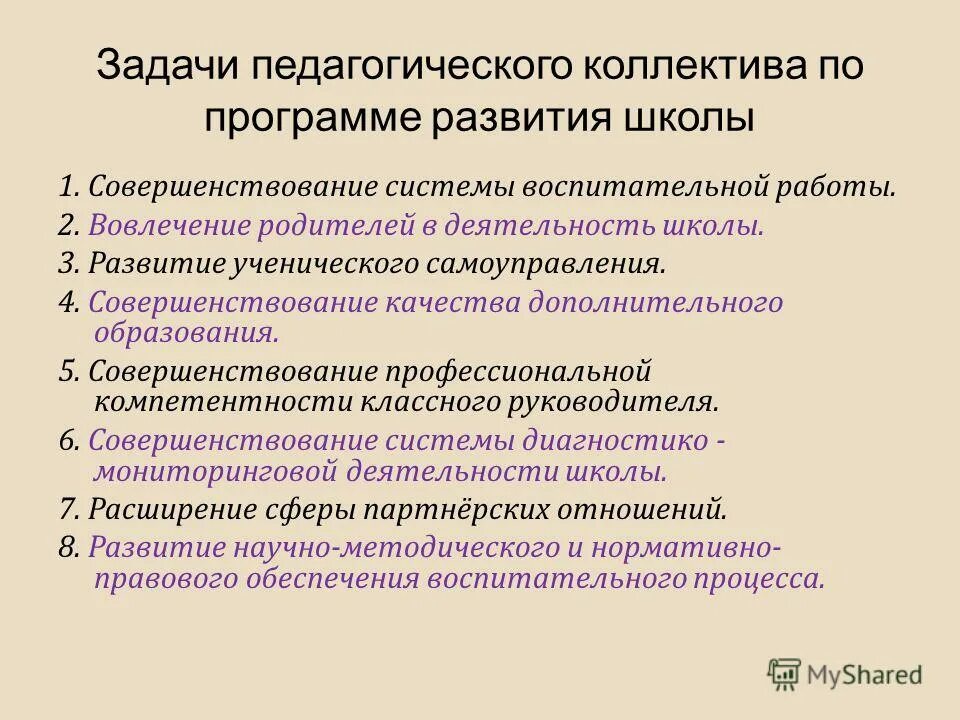 Задачи педагогического коллектива по программе развития школы

1. Совершенствование системы воспитательной работы.

2. Вовлечение родителей в деятельность школы.

3. Развитие ученического самоуправления.

4. Совершенствование качества дополнительного образования.

5. Совершенствование профессиональной компетентности классного руководителя.

6. Совершенствование системы диагностико - мониторинговой деятельности школы.

7. Расширение сферы партнёрских отношений.

8. Развитие научно-методического и нормативно-правового обеспечения воспитательного процесса.

MyShared